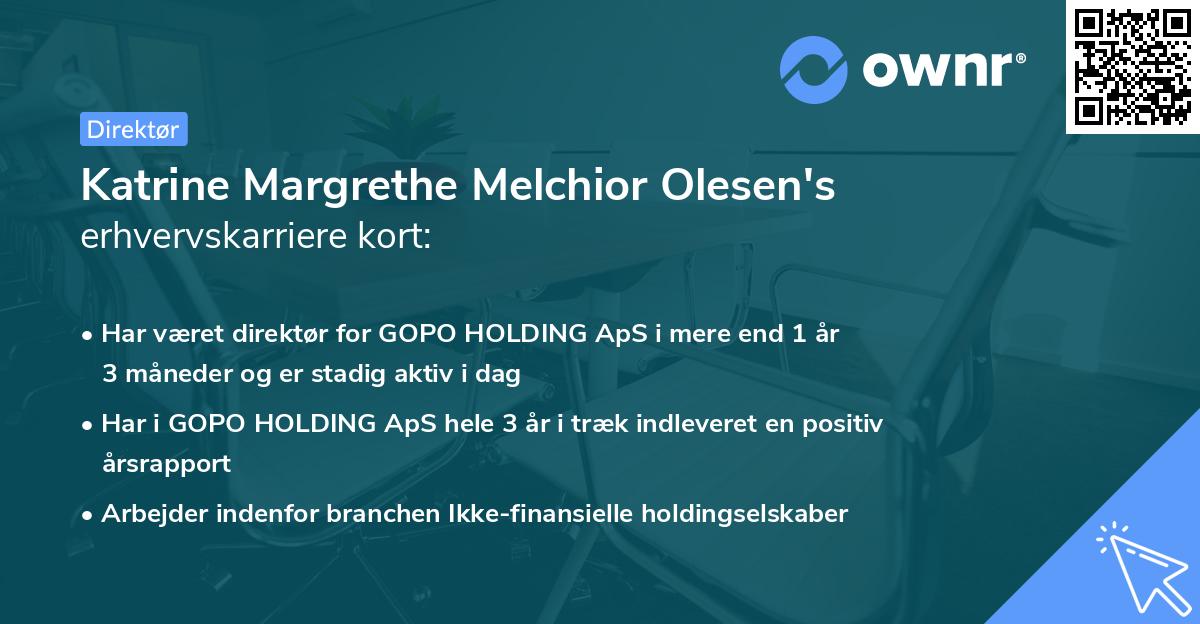 ownr®

Direktør

Katrine Margrethe Melchior Olesen's erhvervskarriere kort:

• Har været direktør for GOPO HOLDING ApS i mere end 1 år 3 måneder og er stadig aktiv i dag

• Har i GOPO HOLDING ApS hele 3 år i træk indleveret en positiv årsrapport

• Arbejder indenfor branchen Ikke-finansielle holdingselskaber